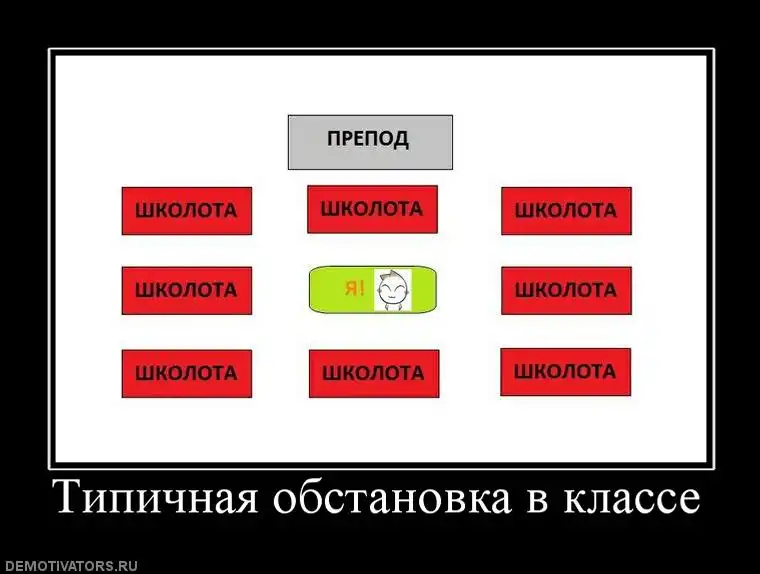 ПРЕПОД

ШКОЛОТА

ШКОЛОТА

ШКОЛОТА

ШКОЛОТА

Я!

ШКОЛОТА

ШКОЛОТА

ШКОЛОТА

ШКОЛОТА

Типичная обстановка в классе

DEMOTIVATORS.RU